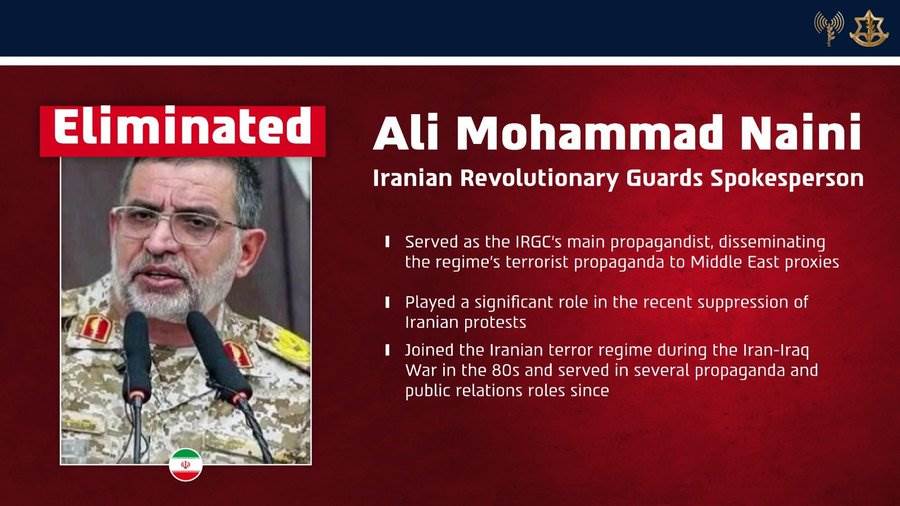 Eliminated

Ali Mohammad Naini

Iranian Revolutionary Guards Spokesperson

Served as the IRGC's main propagandist, disseminating the regime's terrorist propaganda to Middle East proxies

Played a significant role in the recent suppression of Iranian protests

Joined the Iranian terror regime during the Iran-Iraq War in the 80s and served in several propaganda and public relations roles since